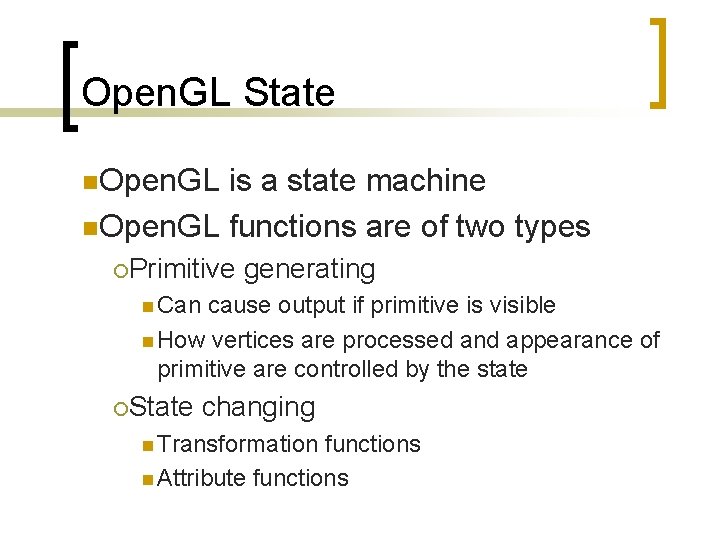 OpenGL State

OpenGL is a state machine

OpenGL functions are of two types

Primitive generating

Can cause output if primitive is visible

How vertices are processed and appearance of primitive are controlled by the state

State changing

Transformation functions

Attribute functions